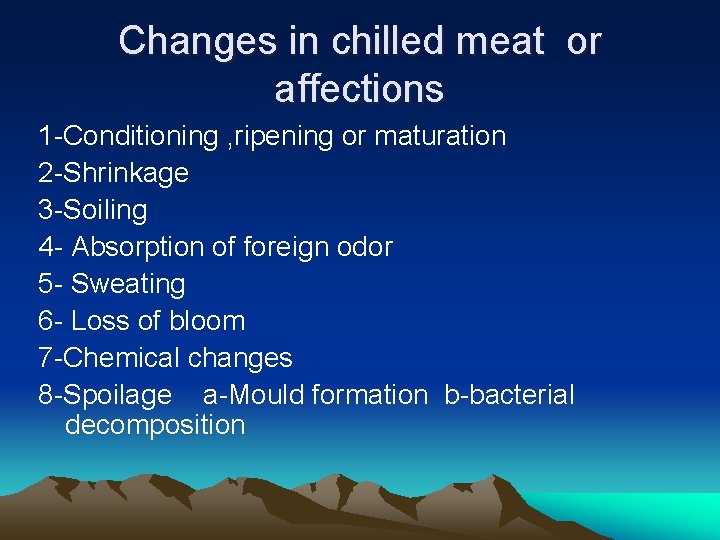 Changes in chilled meat or affections

1-Conditioning ,ripening or maturation
2-Shrinkage
3-Soiling
4- Absorption of foreign odor
5- Sweating
6- Loss of bloom
7-Chemical changes
8-Spoilage a-Mould formation b-bacterial decomposition